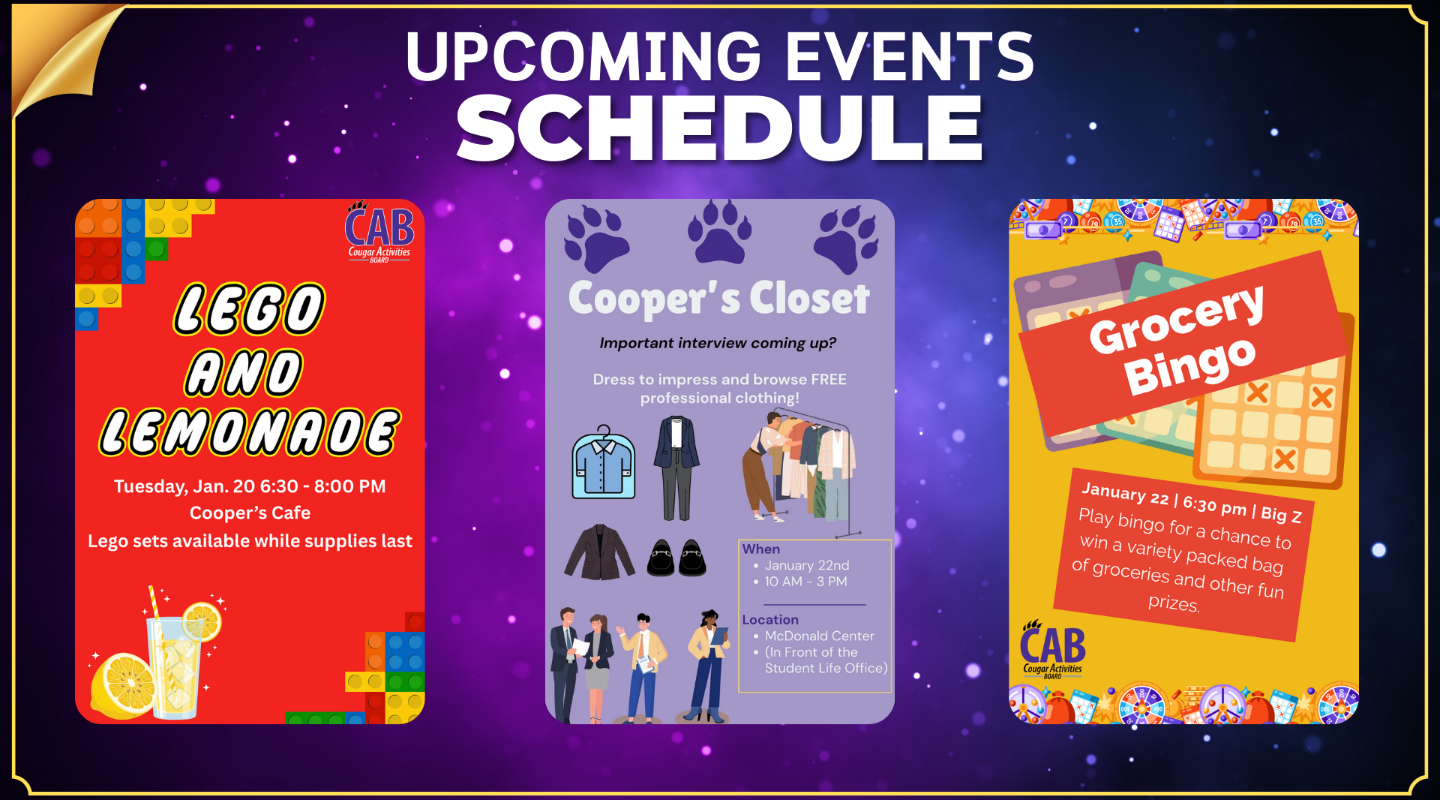 UPCOMING EVENTS
SCHEDULE

CAB
Cougar Activities BOARD

LEGO AND LEMONADE

Tuesday, Jan. 20 6:30 - 8:00 PM
Cooper's Cafe
Lego sets available while supplies last

Cooper's Closet

Important interview coming up?

Dress to impress and browse FREE professional clothing!

When
• January 22nd
• 10 AM - 3 PM

Location
• McDonald Center
• (In Front of the Student Life Office)

Grocery Bingo

January 22 | 6:30 pm | Big Z
Play bingo for a chance to win a variety packed bag of groceries and other fun prizes.

CAB
Cougar Activities BOARD